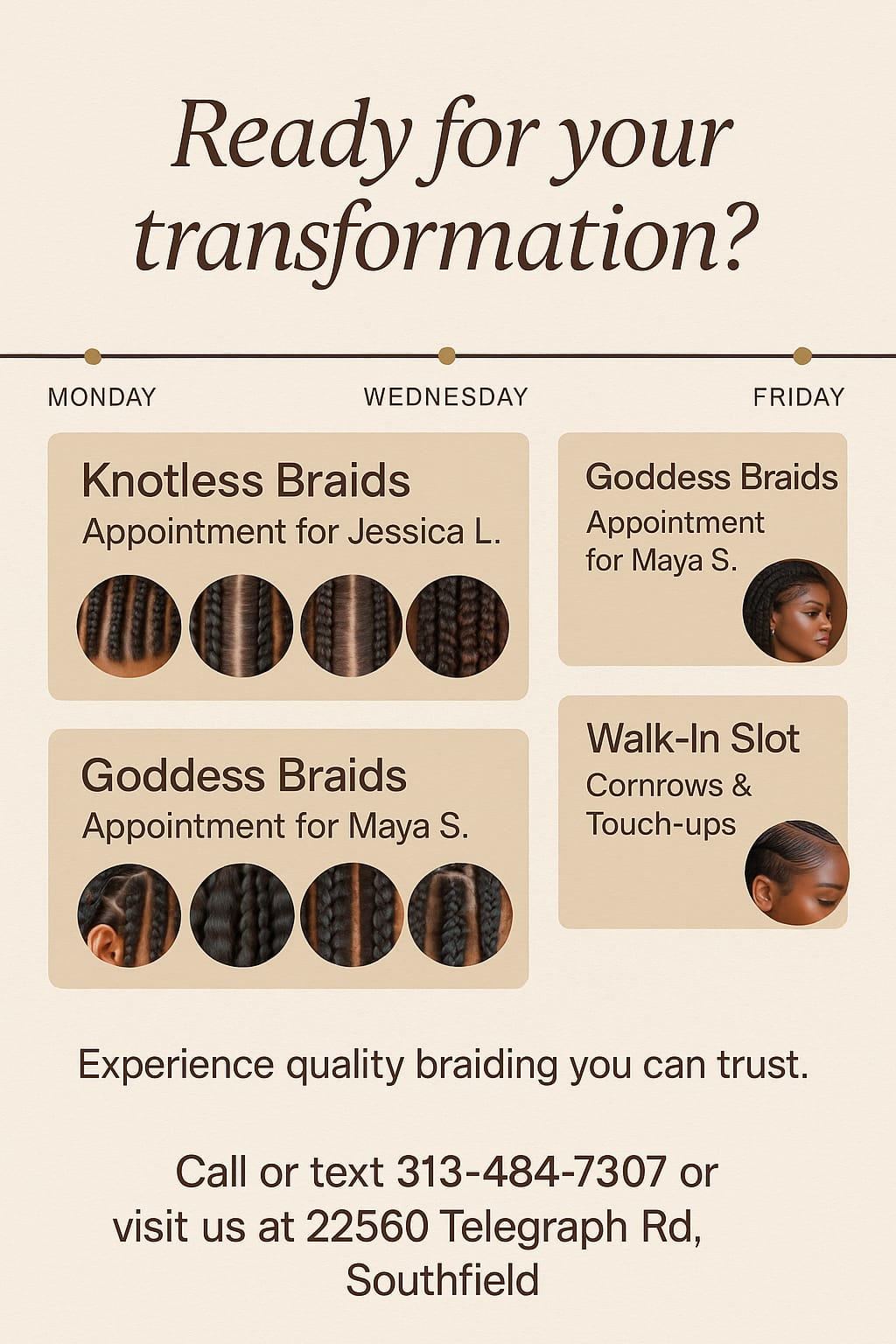 Ready for your transformation?

MONDAY

WEDNESDAY

FRIDAY

Knotless Braids
Appointment for Jessica L.

Goddess Braids
Appointment for Maya S.

Goddess Braids
Appointment for Maya S.

Walk-In Slot
Cornrows & Touch-ups

Experience quality braiding you can trust.

Call or text 313-484-7307 or visit us at 22560 Telegraph Rd, Southfield